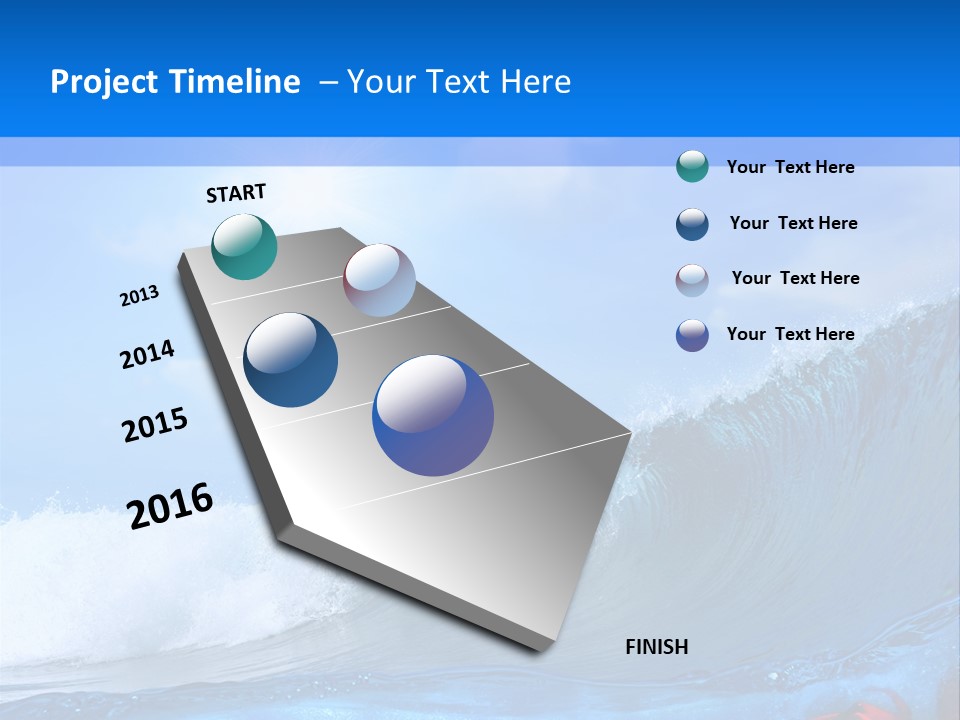 Project Timeline – Your Text Here

START

2013

2014

2015

2016

FINISH

Your Text Here

Your Text Here

Your Text Here

Your Text Here